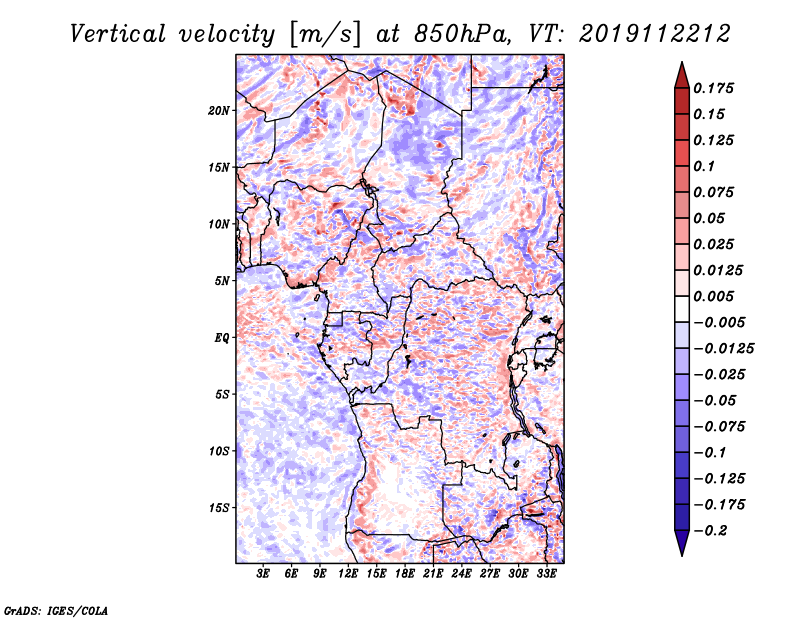 Vertical velocity [m/s] at 850hPa, VT: 2019112212

20N
15N
10N
5N
EQ
5S
10S
15S

3E 6E 9E 12E 15E 18E 21E 24E 27E 30E 33E

0.175
0.15
0.125
0.1
0.075
0.05
0.025
0.0125
0.005
−0.005
−0.0125
−0.025
−0.05
−0.075
−0.1
−0.125
−0.175
−0.2

GrADS: IGES/COLA